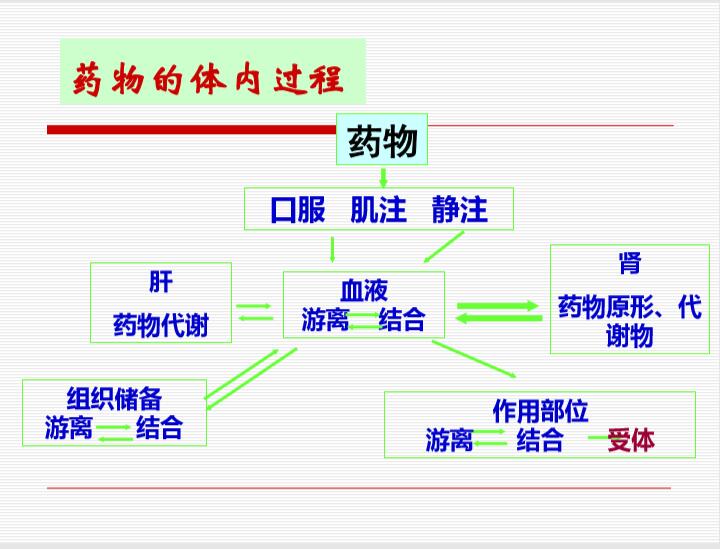 药物的体内过程

药物

口服 肌注 静注

肝
药物代谢

血液
游离 结合

肾
药物原形、代谢物

组织储备
游离 结合

作用部位
游离 结合 受体